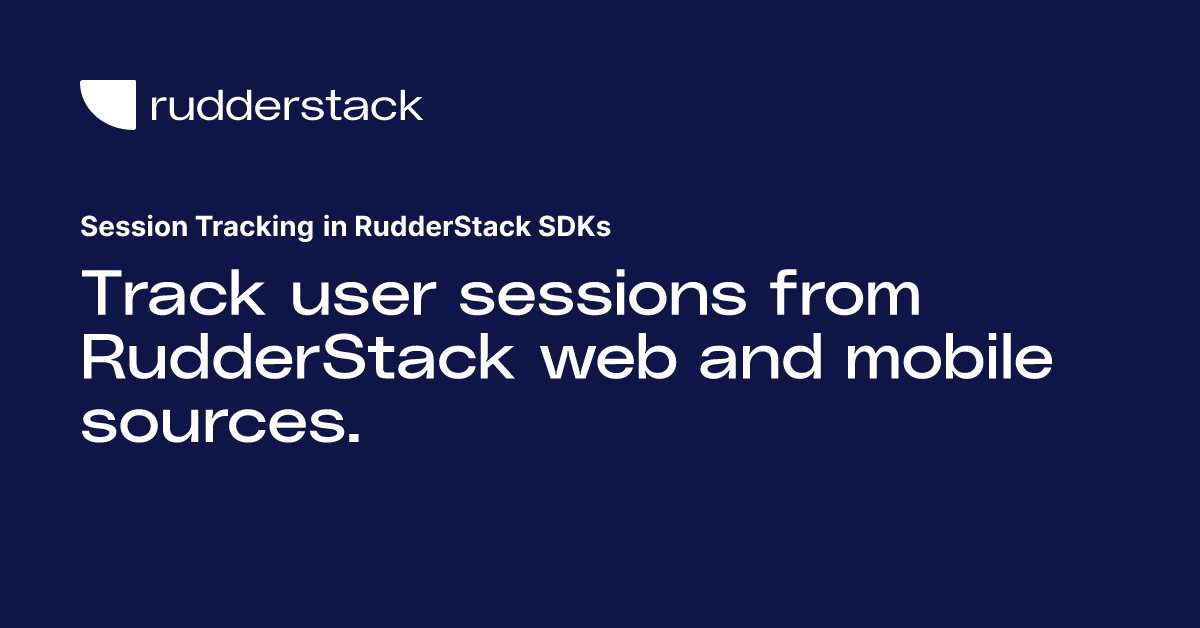 rudderstack

Session Tracking in RudderStack SDKs

Track user sessions from RudderStack web and mobile sources.